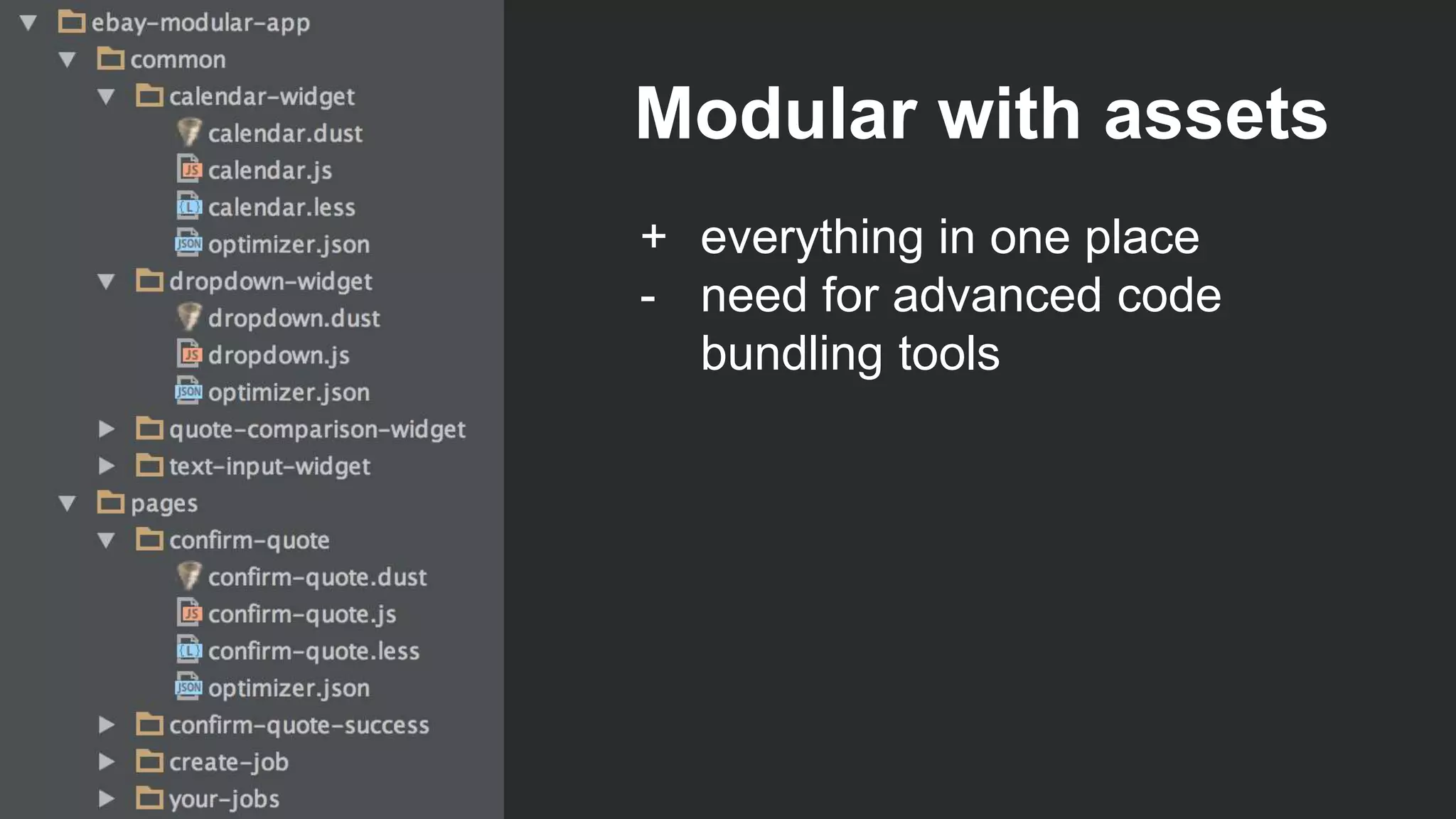 ebay-modular-app
common
calendar-widget
calendar.dust
calendar.js
calendar.less
optimizer.json
dropdown-widget
dropdown.dust
dropdown.js
optimizer.json
quote-comparison-widget
text-input-widget
pages
confirm-quote
confirm-quote.dust
confirm-quote.js
confirm-quote.less
optimizer.json
confirm-quote-success
create-job
your-jobs

Modular with assets

+ everything in one place
- need for advanced code bundling tools